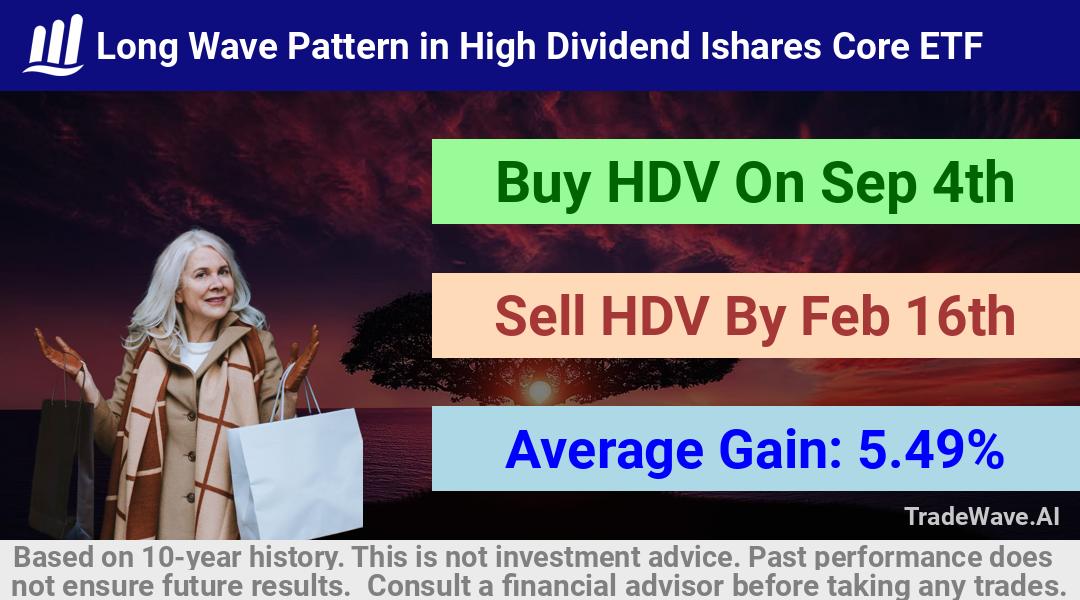 Long Wave Pattern in High Dividend Ishares Core ETF

Buy HDV On Sep 4th

Sell HDV By Feb 16th

Average Gain: 5.49%

TradeWave.AI

Based on 10-year history. This is not investment advice. Past performance does not ensure future results. Consult a financial advisor before taking any trades.